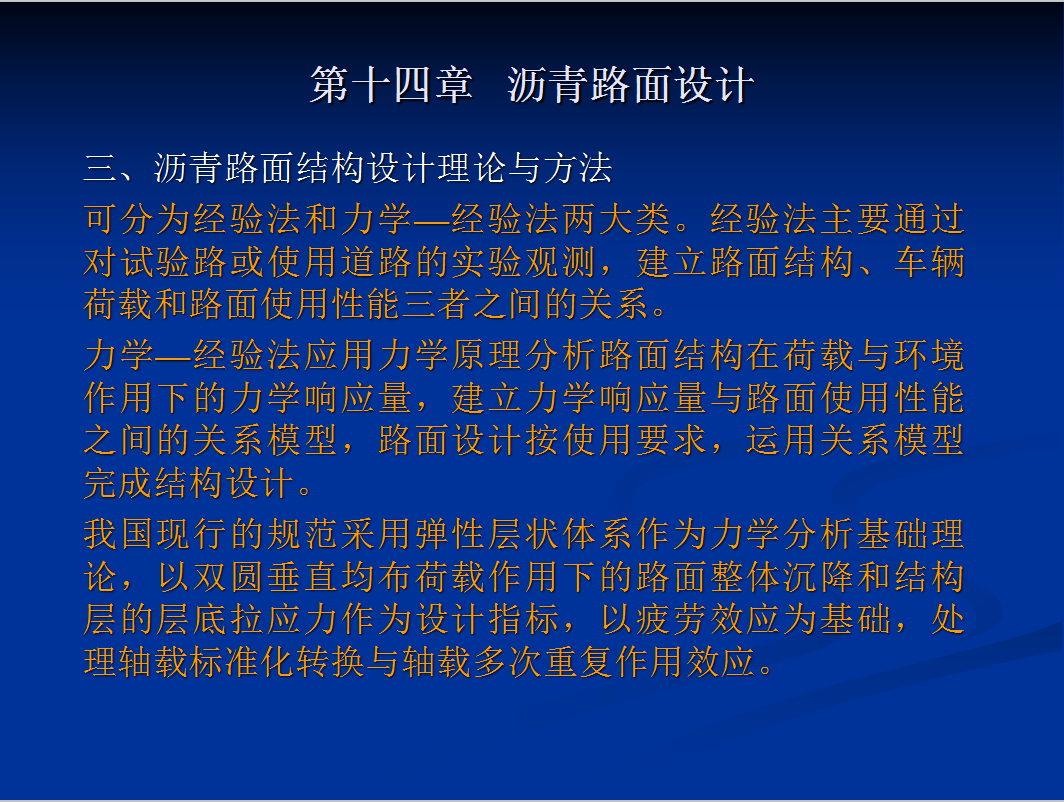 第十四章　沥青路面设计

三、沥青路面结构设计理论与方法

可分为经验法和力学—经验法两大类。经验法主要通过对试验路或使用道路的实验观测，建立路面结构、车辆荷载和路面使用性能三者之间的关系。

力学—经验法应用力学原理分析路面结构在荷载与环境作用下的力学响应量，建立力学响应量与路面使用性能之间的关系模型，路面设计按使用要求，运用关系模型完成结构设计。

我国现行的规范采用弹性层状体系作为力学分析基础理论，以双圆垂直均布荷载作用下的路面整体沉降和结构层的层底拉应力作为设计指标，以疲劳效应为基础，处理轴载标准化转换与轴载多次重复作用效应。